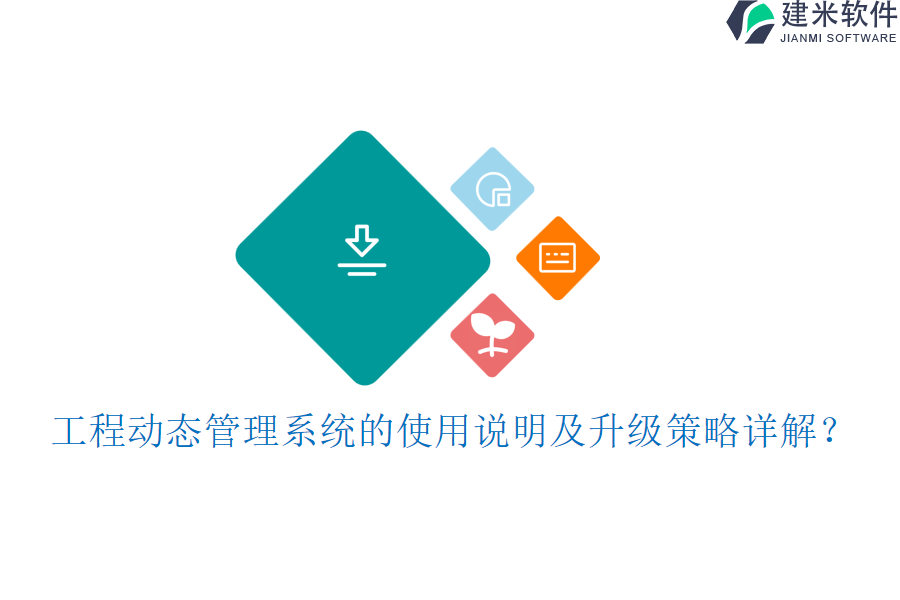 建米软件
JIANMI SOFTWARE

工程动态管理系统的使用说明及升级策略详解？